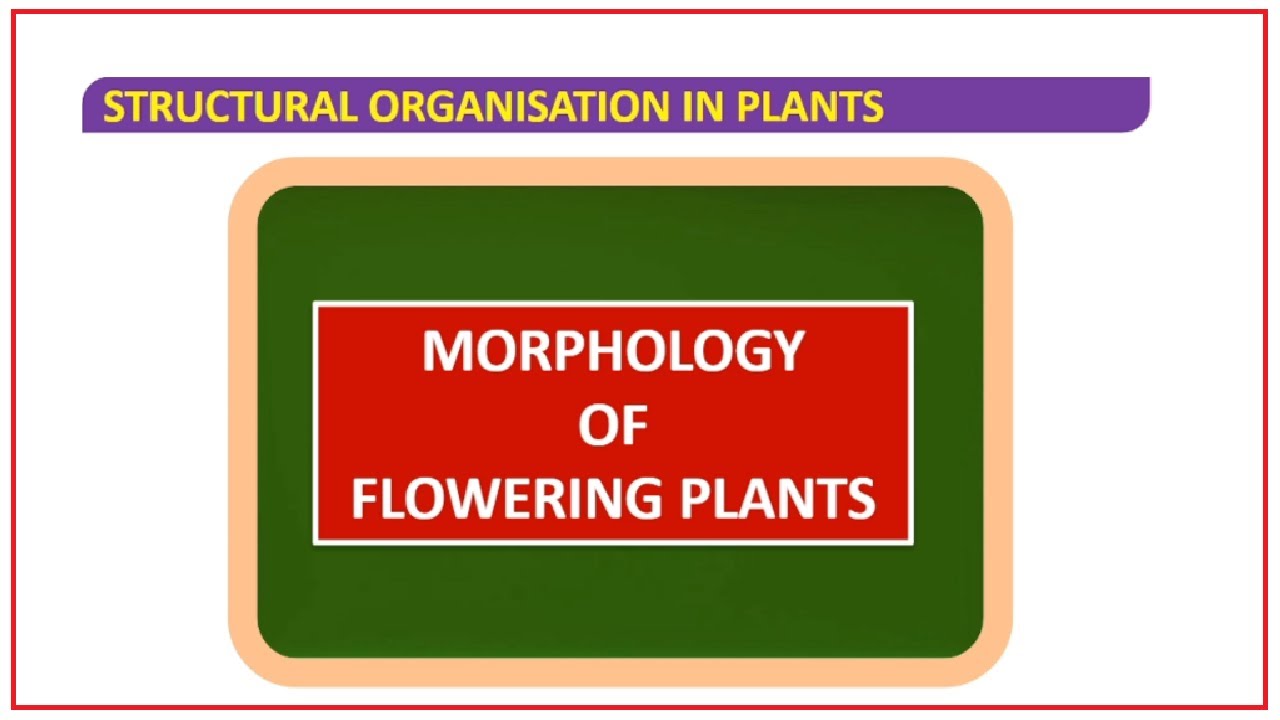 STRUCTURAL ORGANISATION IN PLANTS

MORPHOLOGY
OF
FLOWERING PLANTS